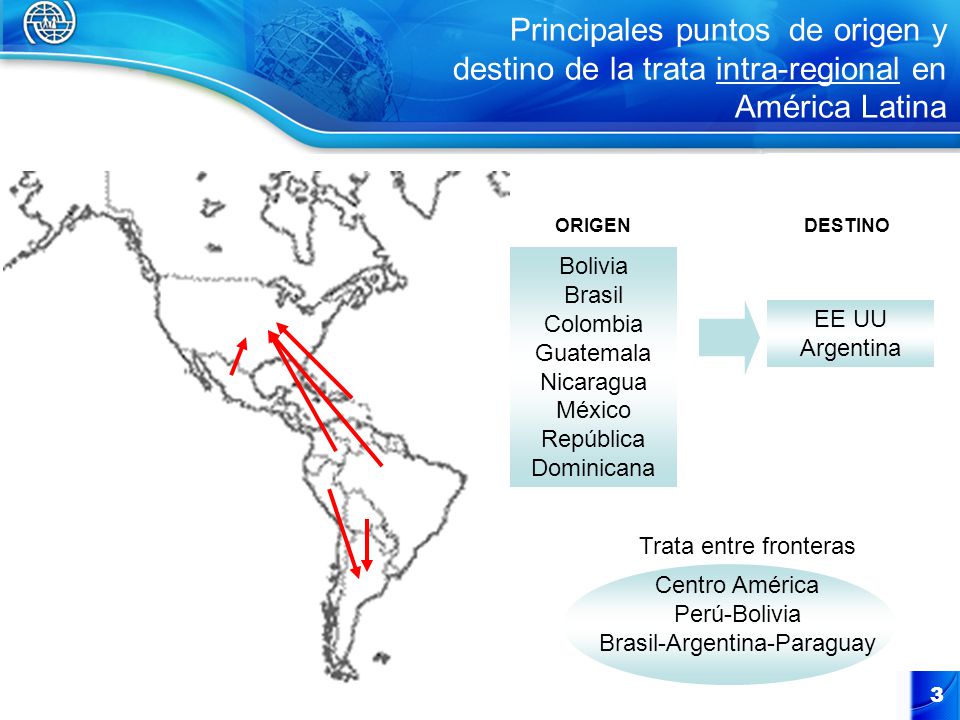 Principales puntos de origen y destino de la trata intra-regional en América Latina

ORIGEN

Bolivia
Brasil
Colombia
Guatemala
Nicaragua
México
República
Dominicana

DESTINO

EE UU
Argentina

Trata entre fronteras

Centro América
Perú-Bolivia
Brasil-Argentina-Paraguay

3